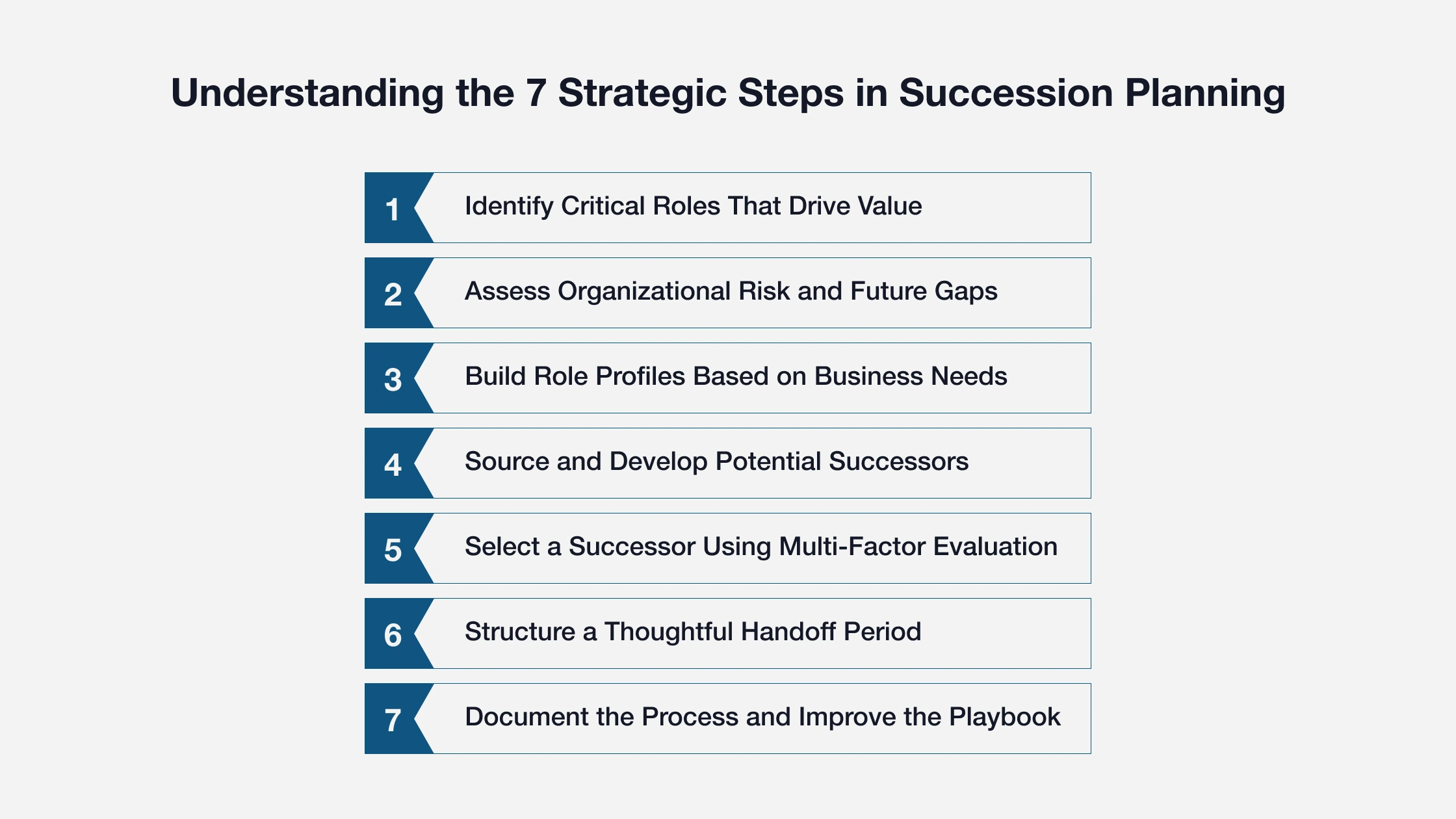 Understanding the 7 Strategic Steps in Succession Planning

1 Identify Critical Roles That Drive Value

2 Assess Organizational Risk and Future Gaps

3 Build Role Profiles Based on Business Needs

4 Source and Develop Potential Successors

5 Select a Successor Using Multi-Factor Evaluation

6 Structure a Thoughtful Handoff Period

7 Document the Process and Improve the Playbook